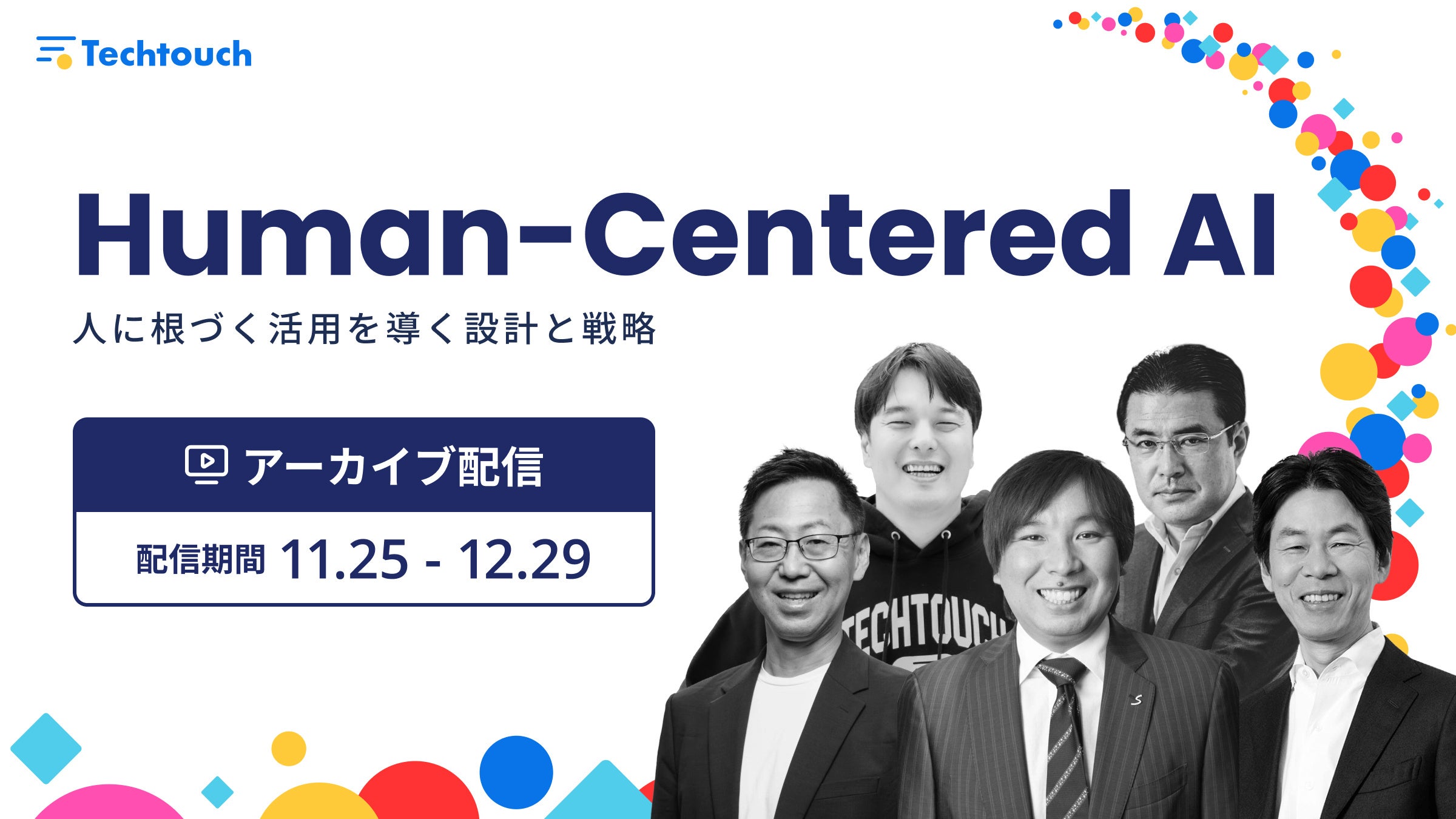 Techtouch

Human-Centered AI

人に根づく活用を導く設計と戦略

アーカイブ配信

配信期間 11.25 - 12.29

TECHTOUCH